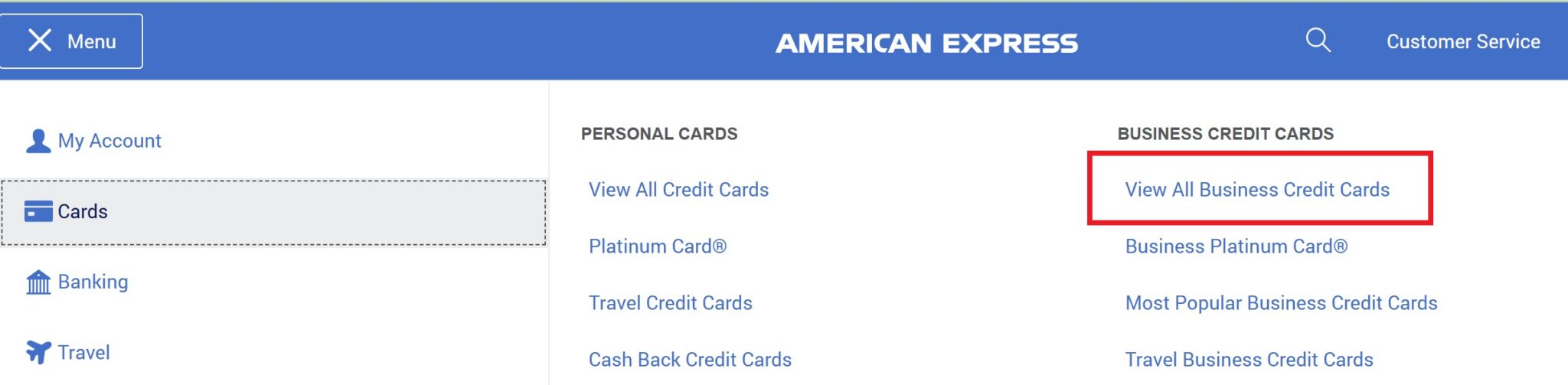 Menu

AMERICAN EXPRESS

Customer Service

My Account

Cards

Banking

Travel

PERSONAL CARDS

View All Credit Cards

Platinum Card®

Travel Credit Cards

Cash Back Credit Cards

BUSINESS CREDIT CARDS

View All Business Credit Cards

Business Platinum Card®

Most Popular Business Credit Cards

Travel Business Credit Cards